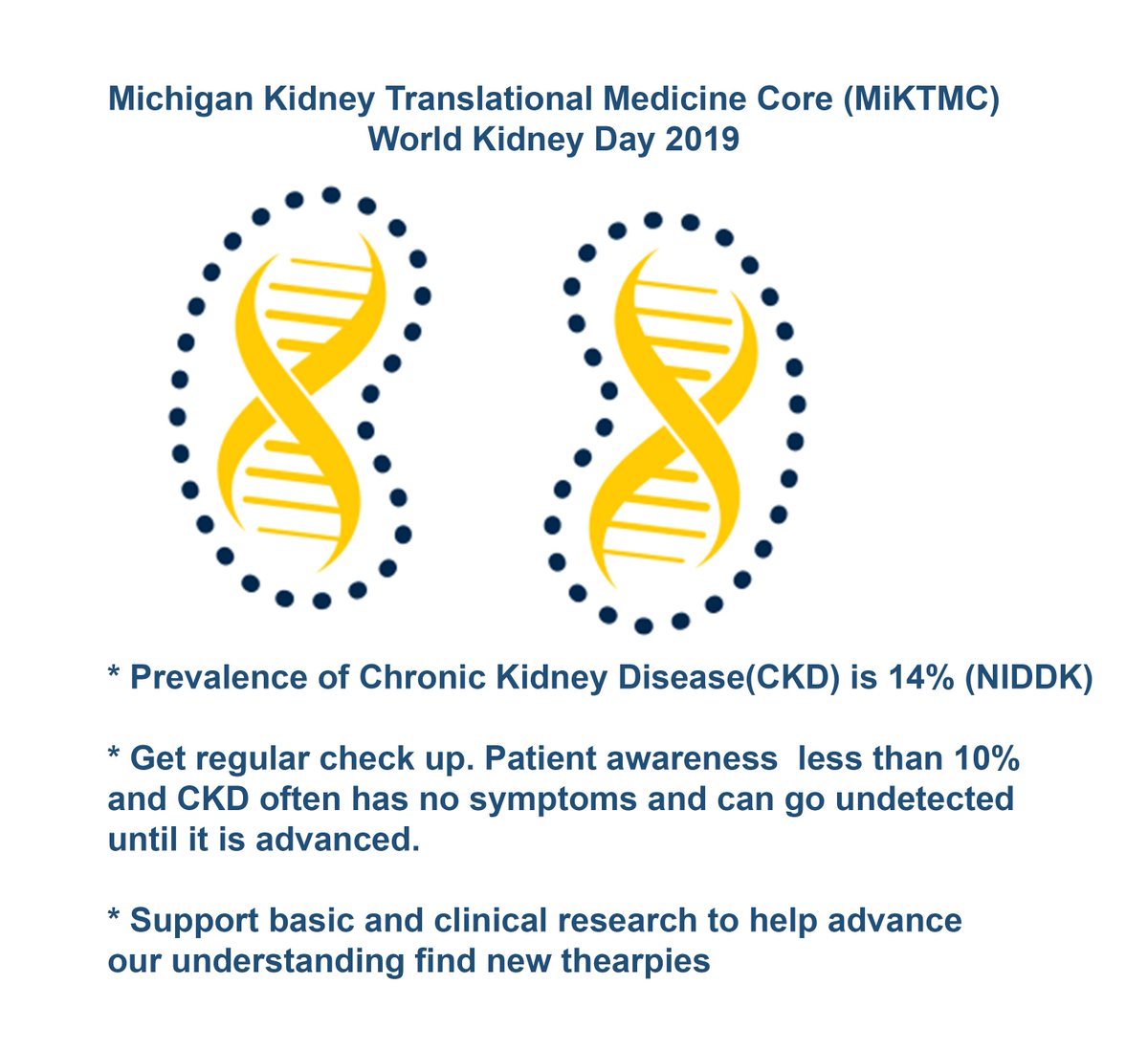 Michigan Kidney Translational Medicine Core (MiKTMC)
World Kidney Day 2019

* Prevalence of Chronic Kidney Disease(CKD) is 14% (NIDDK)

* Get regular check up. Patient awareness less than 10% and CKD often has no symptoms and can go undetected until it is advanced.

* Support basic and clinical research to help advance our understanding find new thearpies